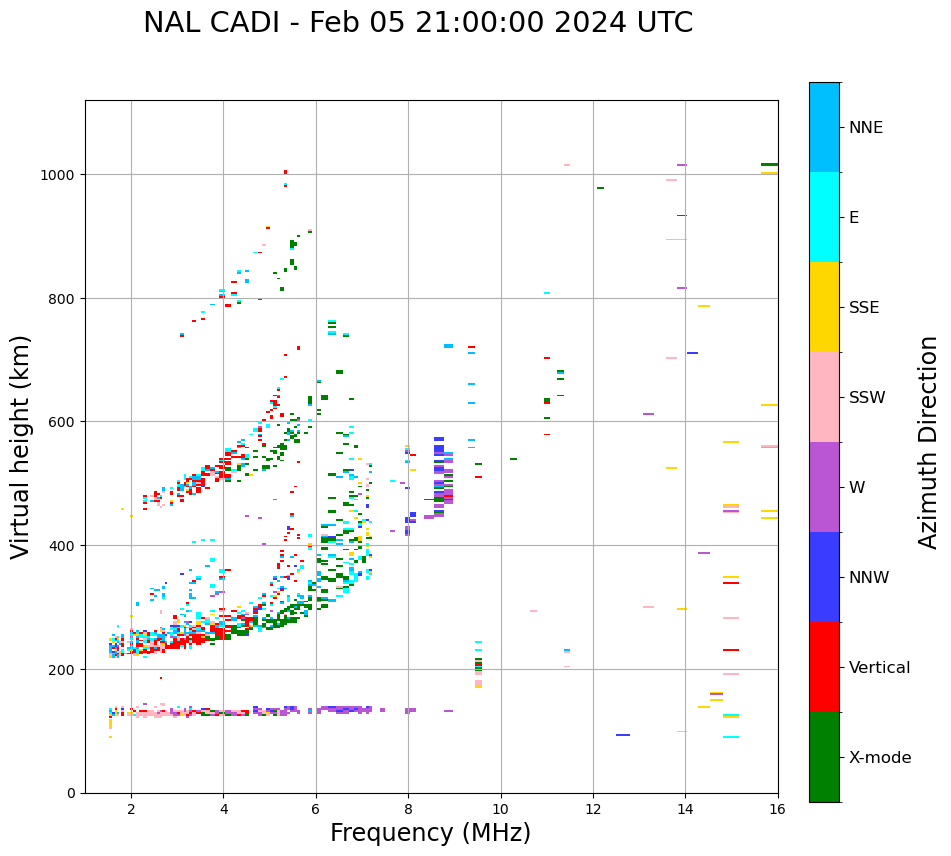 NAL CADI - Feb 05 21:00:00 2024 UTC

Virtual height (km)

1000
800
600
400
200
0

2
4
6
8
10
12
14
16

Frequency (MHz)

NNE
E
SSE
SSW
W
NNW
Vertical
X-mode

Azimuth Direction